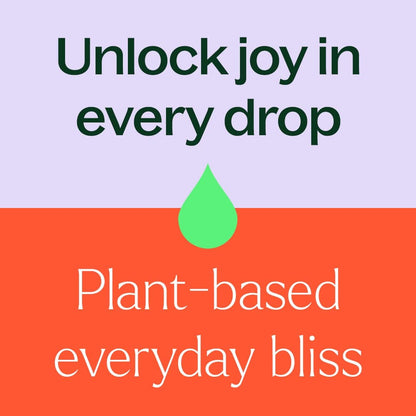 Unlock joy in every drop

Plant-based everyday bliss